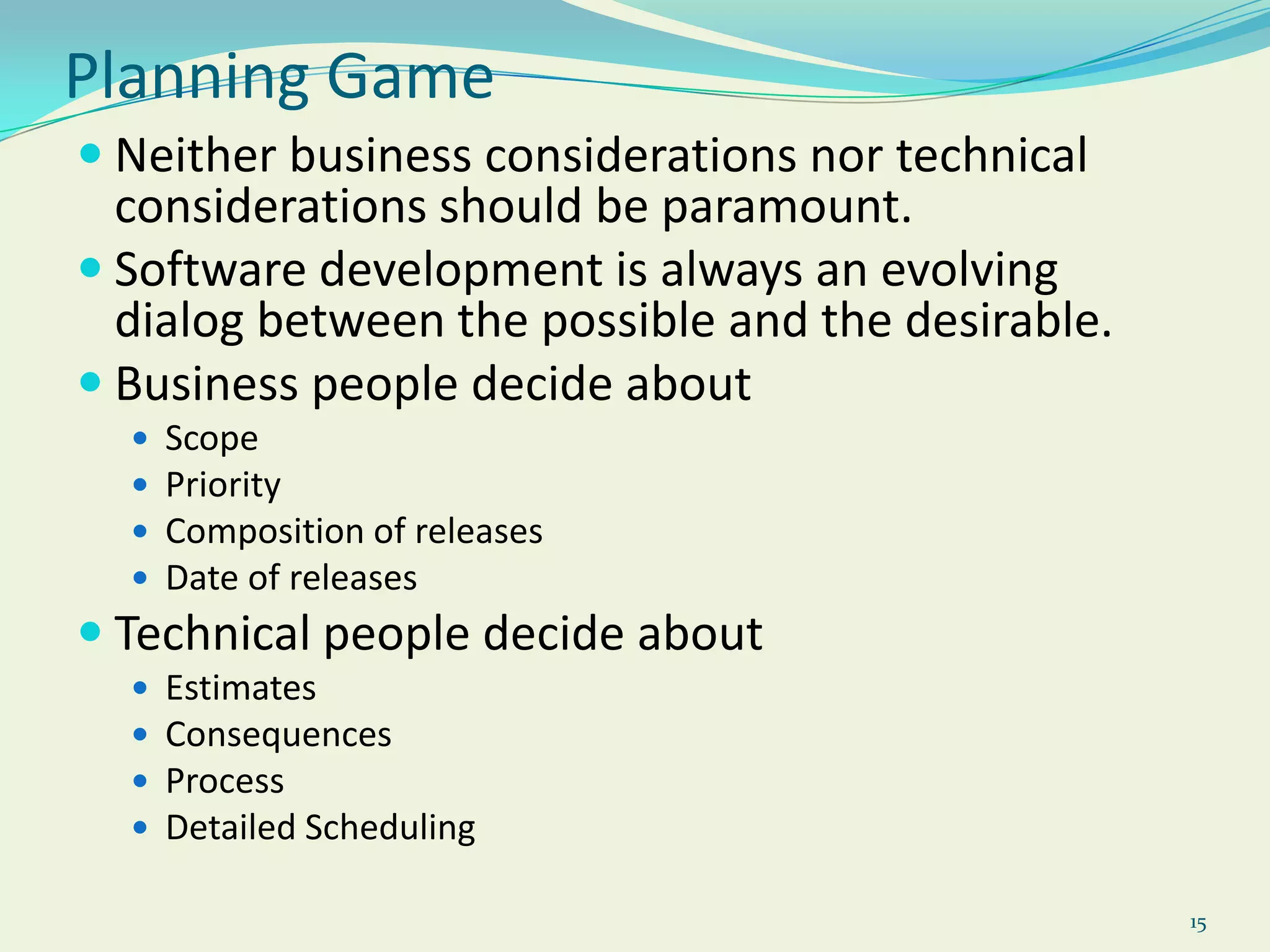 Planning Game

- Neither business considerations nor technical considerations should be paramount.
- Software development is always an evolving dialog between the possible and the desirable.
- Business people decide about
  - Scope
  - Priority
  - Composition of releases
  - Date of releases
- Technical people decide about
  - Estimates
  - Consequences
  - Process
  - Detailed Scheduling

15